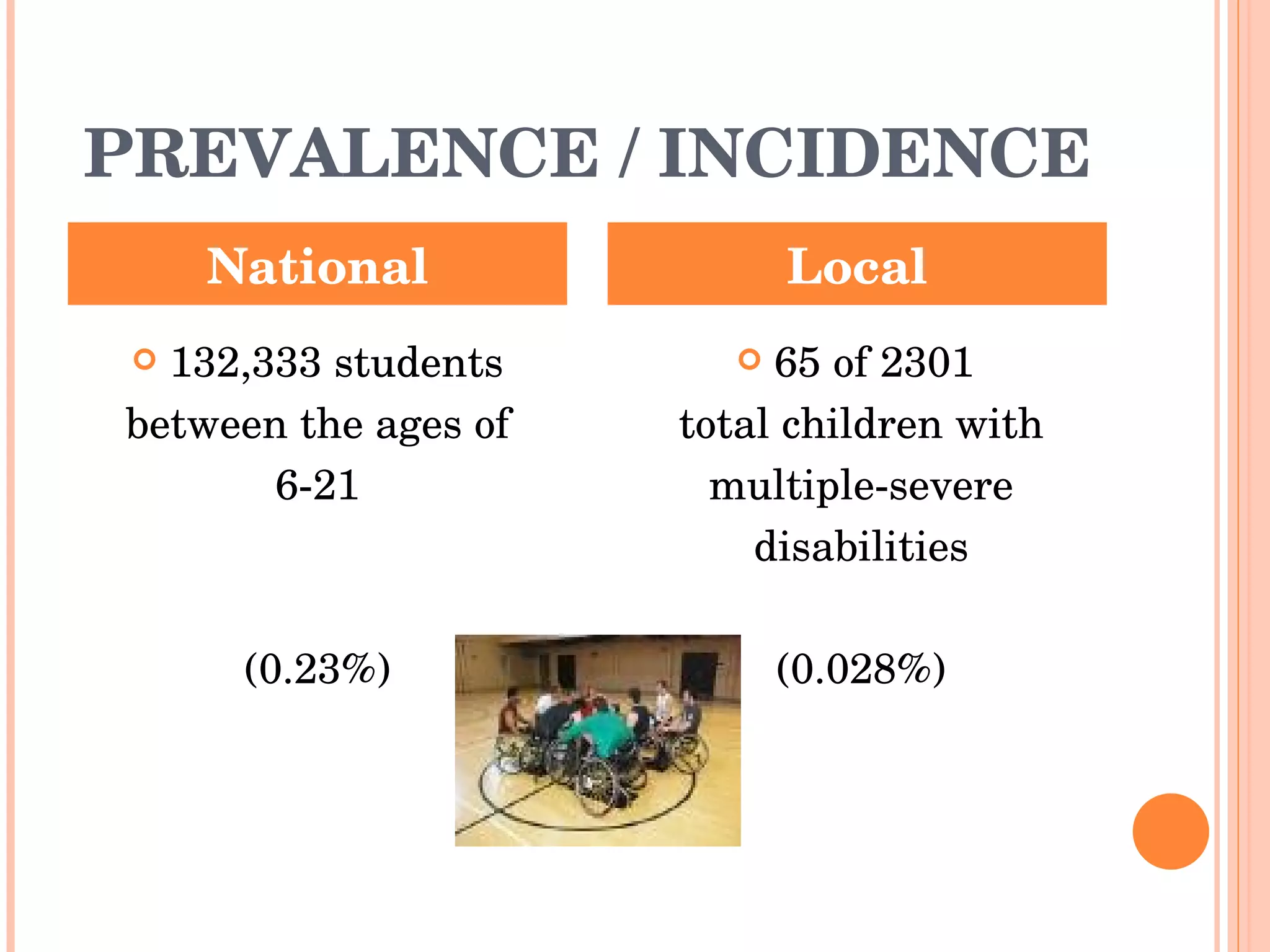 PREVALENCE / INCIDENCE

National

132,333 students between the ages of 6-21

(0.23%)

Local

65 of 2301 total children with multiple-severe disabilities

(0.028%)